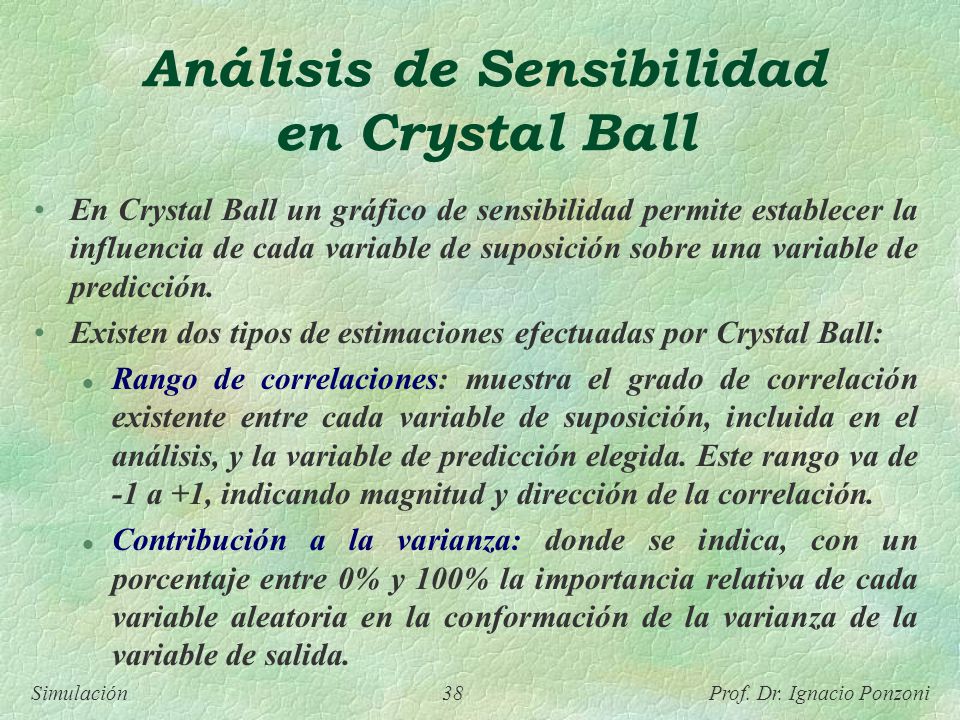 Análisis de Sensibilidad en Crystal Ball

• En Crystal Ball un gráfico de sensibilidad permite establecer la influencia de cada variable de suposición sobre una variable de predicción.

• Existen dos tipos de estimaciones efectuadas por Crystal Ball:

  • Rango de correlaciones: muestra el grado de correlación existente entre cada variable de suposición, incluida en el análisis, y la variable de predicción elegida. Este rango va de -1 a +1, indicando magnitud y dirección de la correlación.

  • Contribución a la varianza: donde se indica, con un porcentaje entre 0% y 100% la importancia relativa de cada variable aleatoria en la conformación de la varianza de la variable de salida.

Simulación 38 Prof. Dr. Ignacio Ponzoni